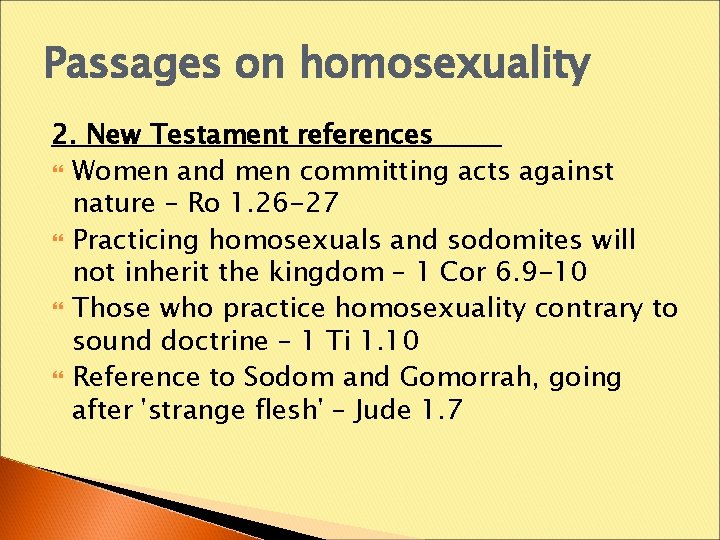 Passages on homosexuality

2. New Testament references

Women and men committing acts against nature – Ro 1.26-27

Practicing homosexuals and sodomites will not inherit the kingdom – 1 Cor 6.9-10

Those who practice homosexuality contrary to sound doctrine – 1 Ti 1.10

Reference to Sodom and Gomorrah, going after 'strange flesh' – Jude 1.7